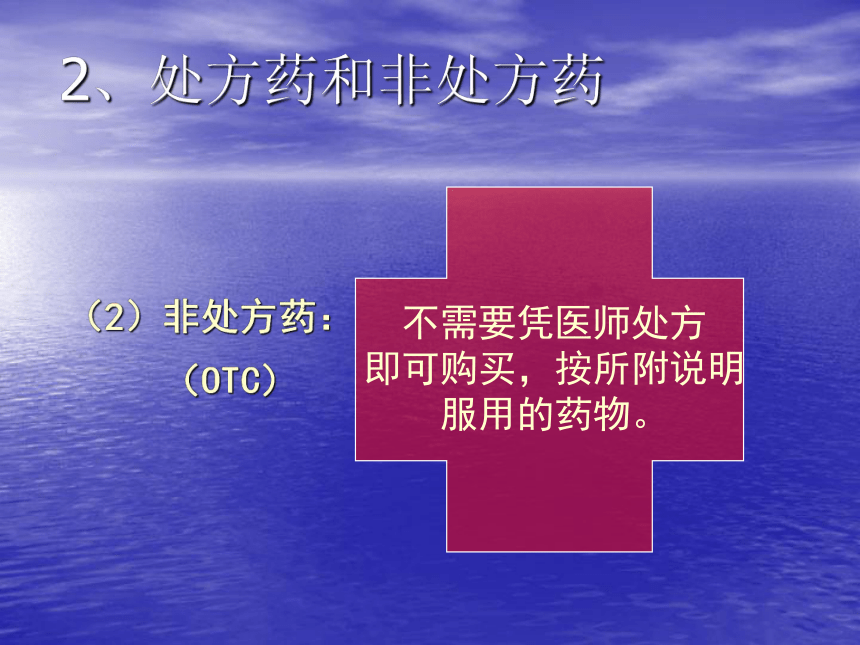 2、处方药和非处方药

（2）非处方药：
（OTC）

不需要凭医师处方即可购买，按所附说明服用的药物。